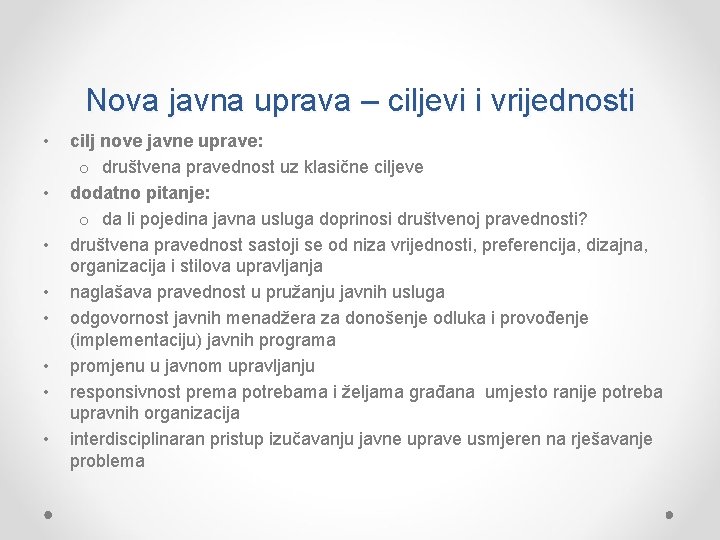 Nova javna uprava – ciljevi i vrijednosti

• cilj nove javne uprave:
  o društvena pravednost uz klasične ciljeve
• dodatno pitanje:
  o da li pojedina javna usluga doprinosi društvenoj pravednosti?
• društvena pravednost sastoji se od niza vrijednosti, preferencija, dizajna, organizacija i stilova upravljanja
• naglašava pravednost u pružanju javnih usluga
• odgovornost javnih menadžera za donošenje odluka i provođenje (implementaciju) javnih programa
• promjenu u javnom upravljanju
• responsivnost prema potrebama i željama građana umjesto ranije potreba upravnih organizacija
• interdisciplinaran pristup izučavanju javne uprave usmjeren na rješavanje problema